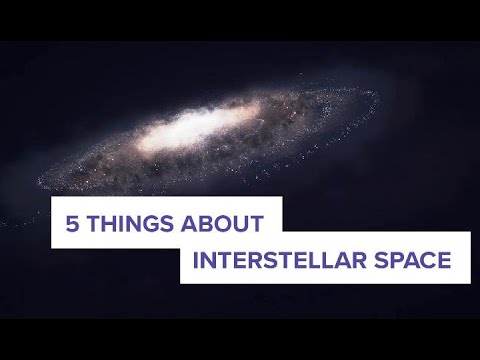 5 THINGS ABOUT
INTERSTELLAR SPACE